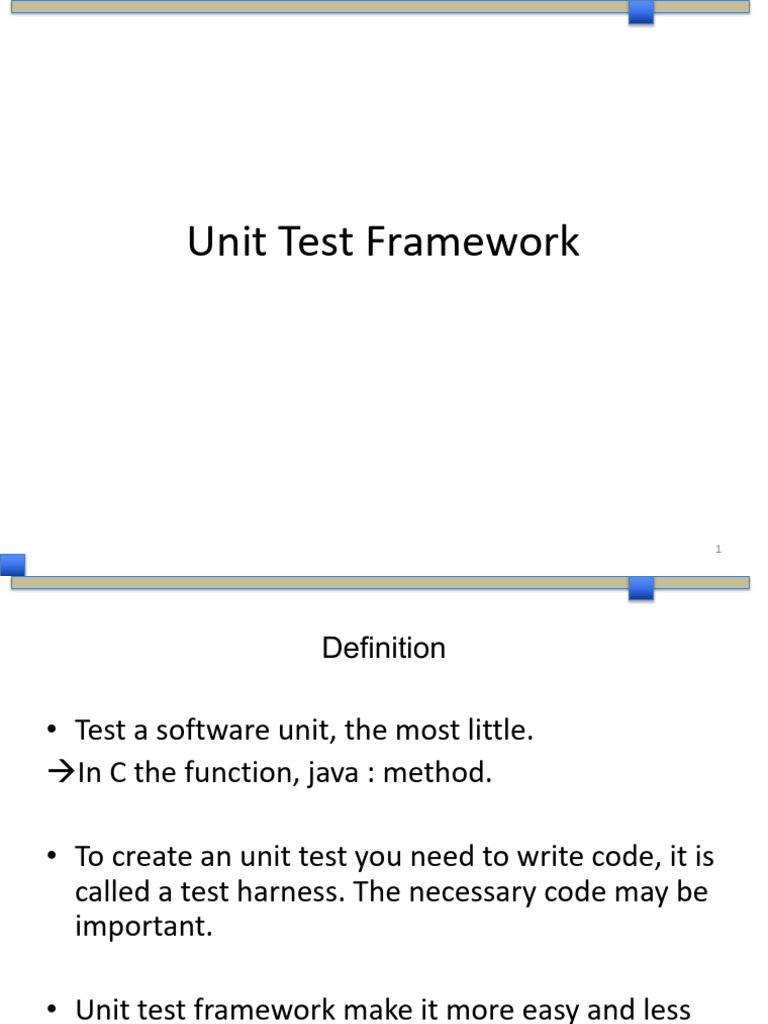 Unit Test Framework

1

Definition

• Test a software unit, the most little.
→In C the function, java : method.

• To create an unit test you need to write code, it is called a test harness. The necessary code may be important.

• Unit test framework make it more easy and less